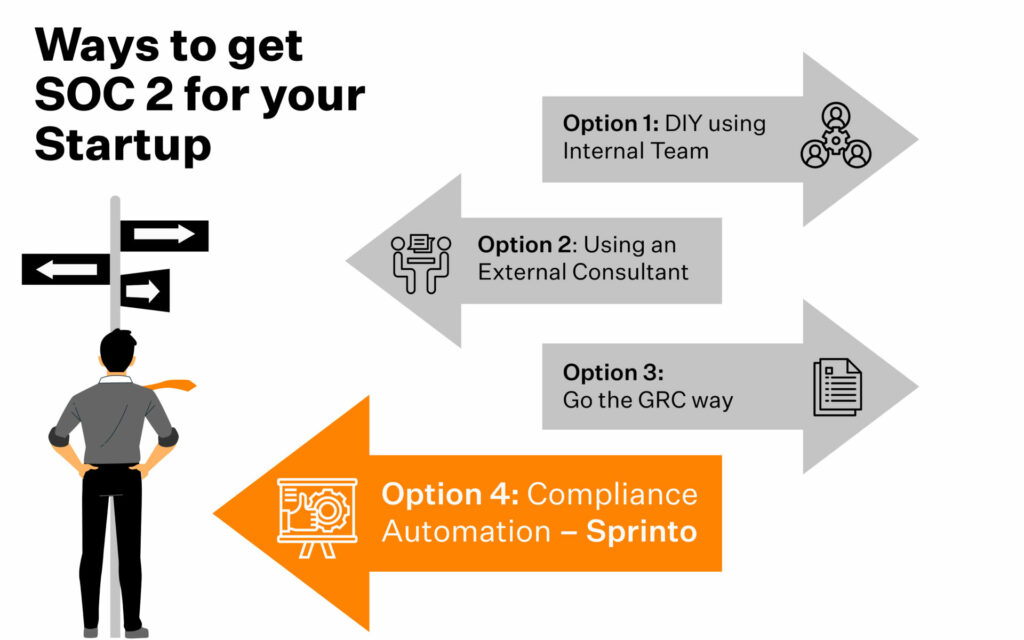 Ways to get SOC 2 for your Startup

Option 1: DIY using Internal Team

Option 2: Using an External Consultant

Option 3: Go the GRC way

Option 4: Compliance Automation – Sprinto